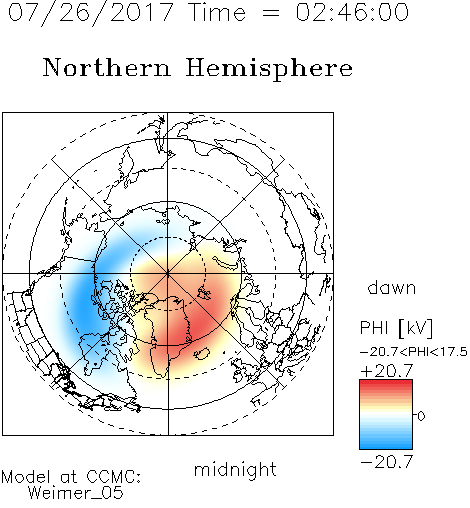 07/26/2017 Time = 02:46:00

Northern Hemisphere

dawn

PHI [kV]

-20.7<PHI<17.5

+20.7

0

-20.7

midnight

Model at CCMC:
Weimer_05